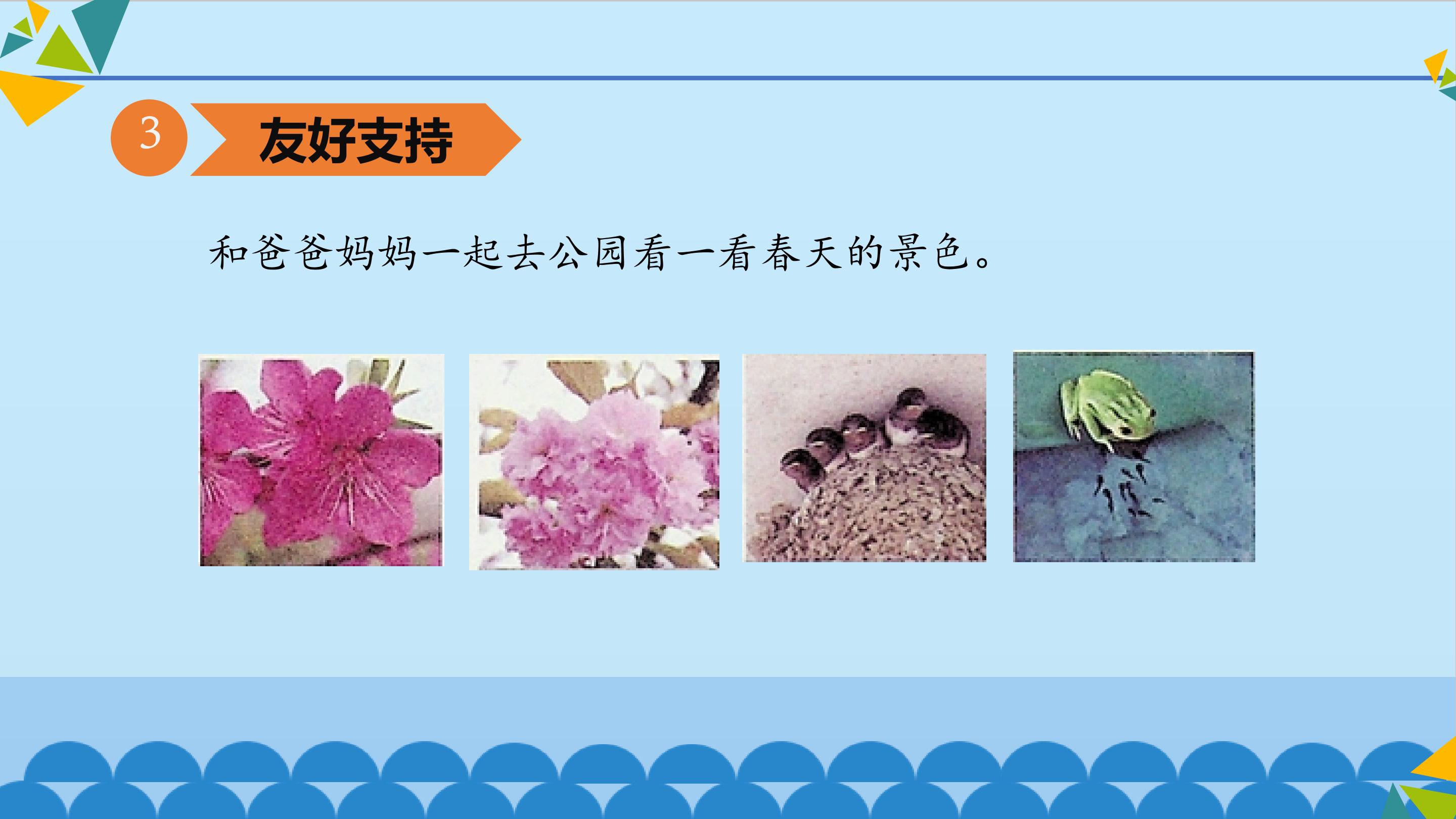 3 友好支持

和爸爸妈妈一起去公园看一看春天的景色。